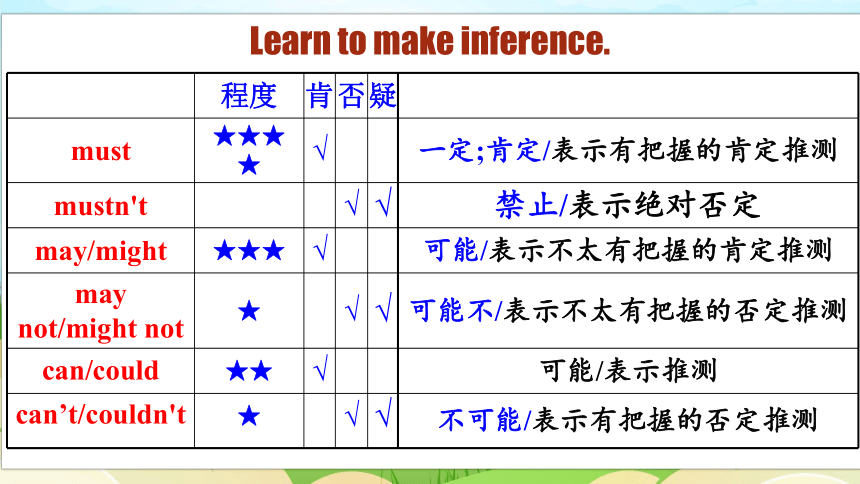 Learn to make inference.

| | 程度 | 肯 | 否 | 疑 | |
|---|---|---|---|---|---|
| must | ★★★★ | √ | | | 一定;肯定/表示有把握的肯定推测 |
| mustn't | | | √ | √ | 禁止/表示绝对否定 |
| may/might | ★★★ | √ | | | 可能/表示不太有把握的肯定推测 |
| may not/might not | ★ | | √ | √ | 可能不/表示不太有把握的否定推测 |
| can/could | ★★ | √ | | | 可能/表示推测 |
| can’t/couldn't | ★ | | √ | √ | 不可能/表示有把握的否定推测 |